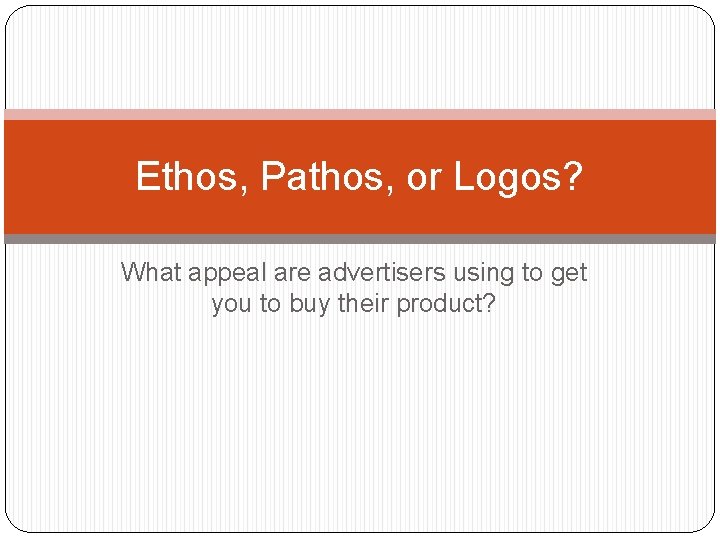 Ethos, Pathos, or Logos?

What appeal are advertisers using to get you to buy their product?